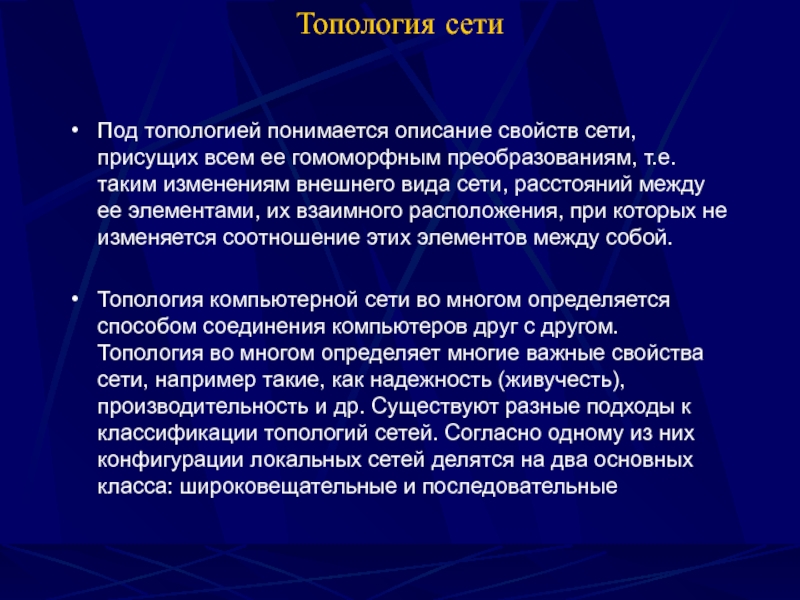 Топология сети

• Под топологией понимается описание свойств сети, присущих всем ее гомоморфным преобразованиям, т.е. таким изменениям внешнего вида сети, расстояний между ее элементами, их взаимного расположения, при которых не изменяется соотношение этих элементов между собой.

• Топология компьютерной сети во многом определяется способом соединения компьютеров друг с другом. Топология во многом определяет многие важные свойства сети, например такие, как надежность (живучесть), производительность и др. Существуют разные подходы к классификации топологий сетей. Согласно одному из них конфигурации локальных сетей делятся на два основных класса: широковещательные и последовательные